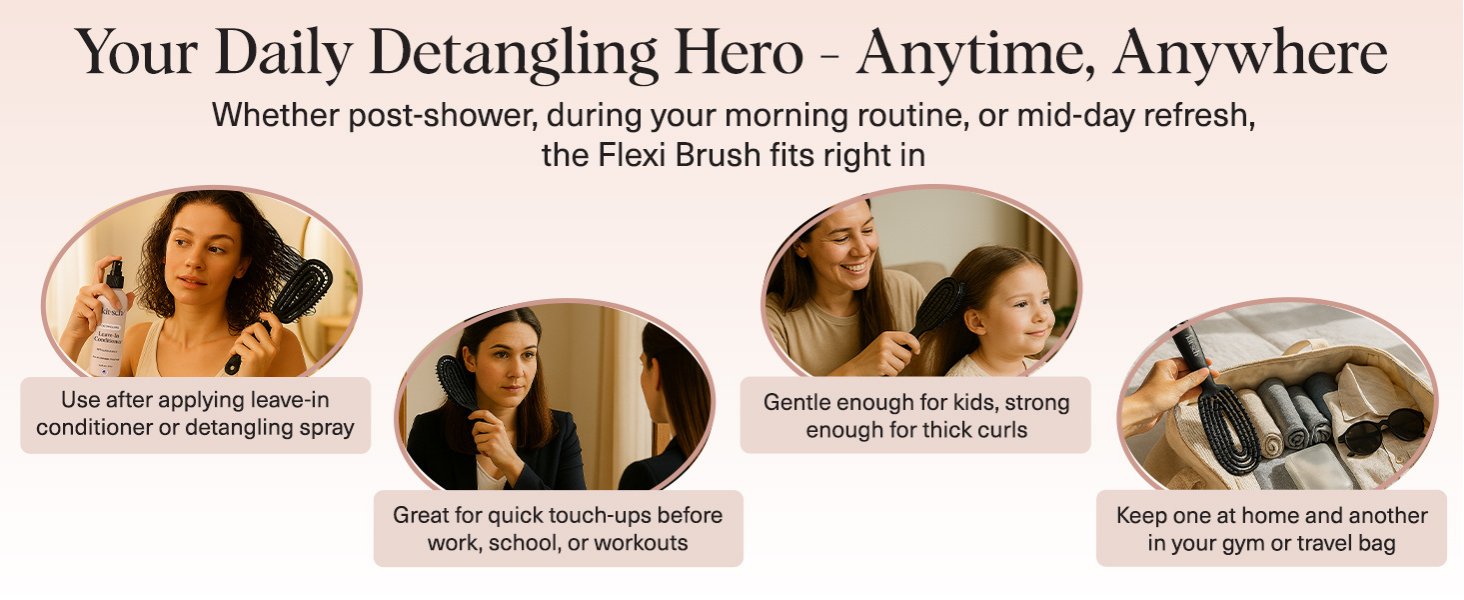 Your Daily Detangling Hero - Anytime, Anywhere

Whether post-shower, during your morning routine, or mid-day refresh, the Flexi Brush fits right in

kitsch
Leave-In Conditioner

Use after applying leave-in conditioner or detangling spray

Great for quick touch-ups before work, school, or workouts

Gentle enough for kids, strong enough for thick curls

Keep one at home and another in your gym or travel bag